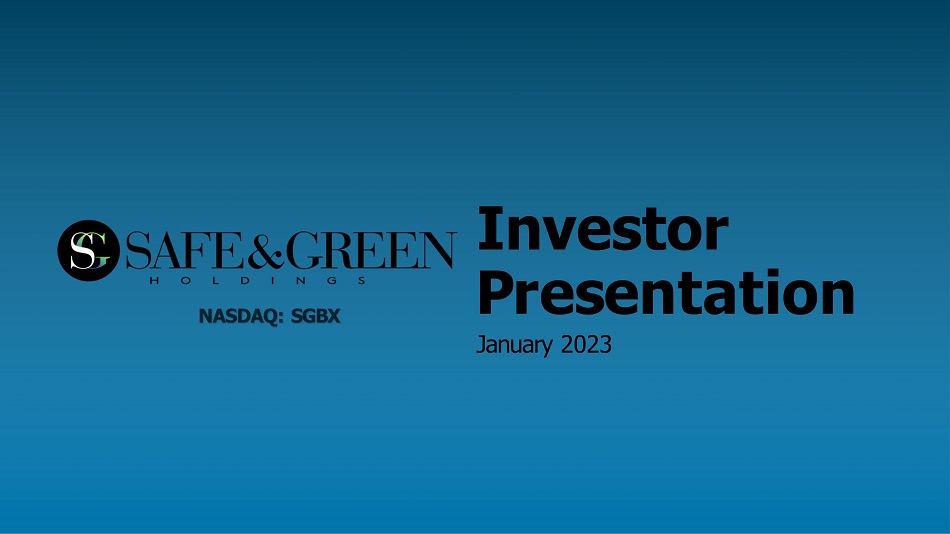 SG SAFE&GREEN
HOLDINGS

NASDAQ: SGBX

Investor Presentation

January 2023